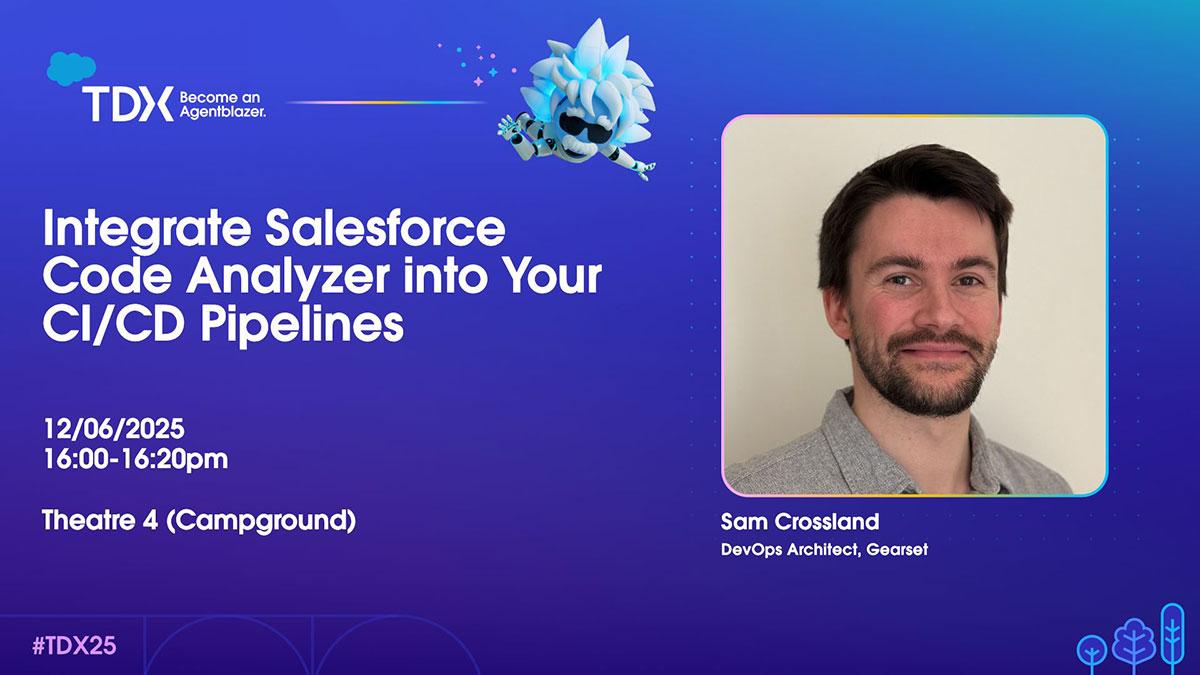 TDX Become an Agentblazer.

Integrate Salesforce Code Analyzer into Your CI/CD Pipelines

12/06/2025
16:00-16:20pm

Theatre 4 (Campground)

Sam Crossland
DevOps Architect, Gearset

#TDX25